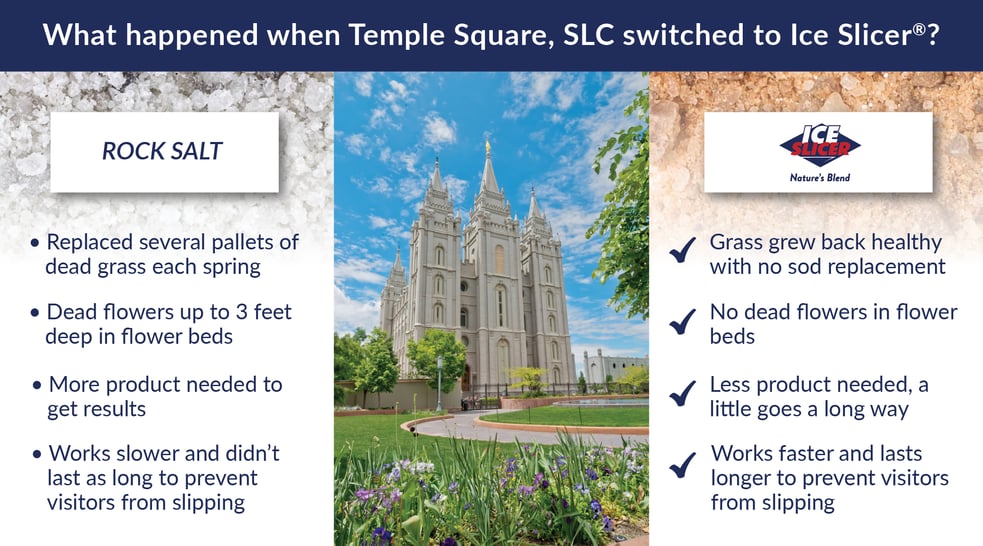 What happened when Temple Square, SLC switched to Ice Slicer®?

ROCK SALT

• Replaced several pallets of dead grass each spring

• Dead flowers up to 3 feet deep in flower beds

• More product needed to get results

• Works slower and didn't last as long to prevent visitors from slipping

ICE SLICER
Nature's Blend

✓ Grass grew back healthy with no sod replacement

✓ No dead flowers in flower beds

✓ Less product needed, a little goes a long way

✓ Works faster and lasts longer to prevent visitors from slipping